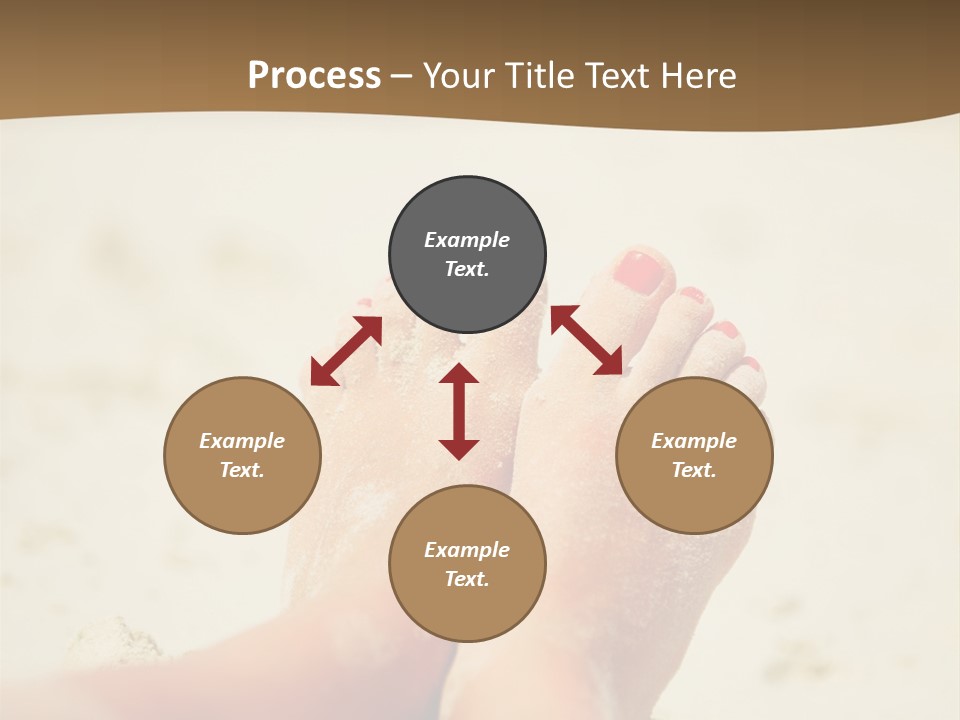 Process – Your Title Text Here

Example Text.

Example Text.

Example Text.

Example Text.